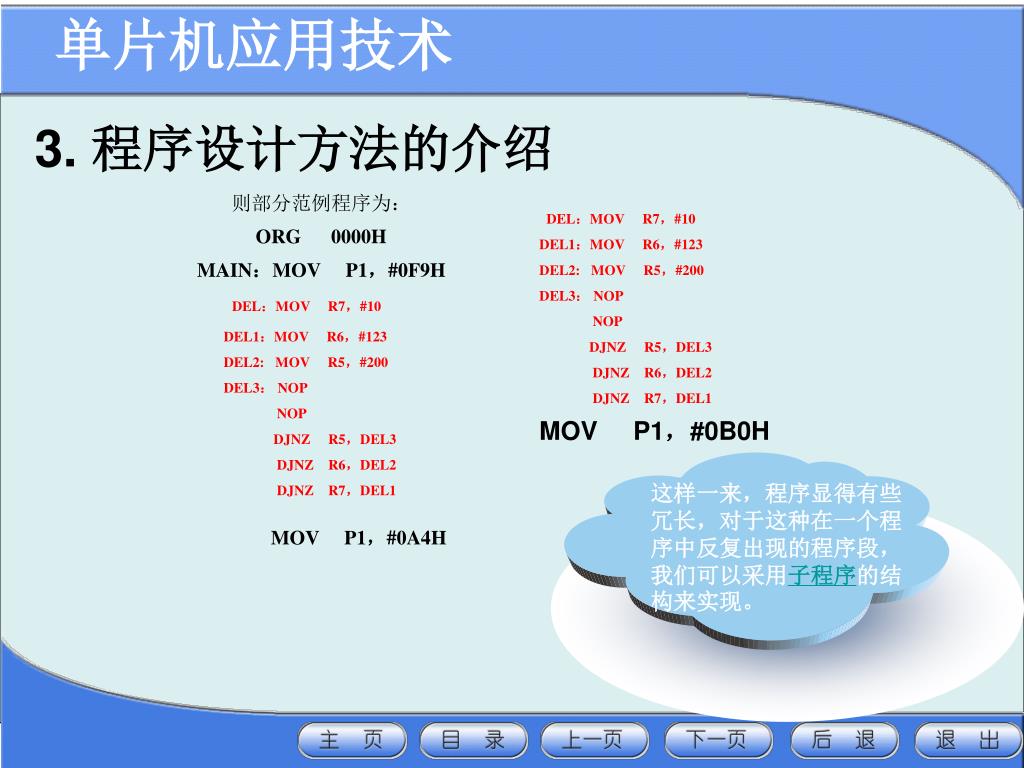 单片机应用技术

3. 程序设计方法的介绍

则部分范例程序为：

ORG 0000H

MAIN：MOV P1，#0F9H

DEL：MOV R7，#10

DEL1：MOV R6，#123

DEL2: MOV R5，#200

DEL3: NOP

NOP

DJNZ R5，DEL3

DJNZ R6，DEL2

DJNZ R7，DEL1

MOV P1，#0A4H

DEL：MOV R7，#10

DEL1：MOV R6，#123

DEL2: MOV R5，#200

DEL3: NOP

NOP

DJNZ R5，DEL3

DJNZ R6，DEL2

DJNZ R7，DEL1

MOV P1，#0B0H

这样一来，程序显得有些冗长，对于这种在一个程序中反复出现的程序段，我们可以采用子程序的结构来实现。

主 页　目 录　上一页　下一页　后 退　退 出